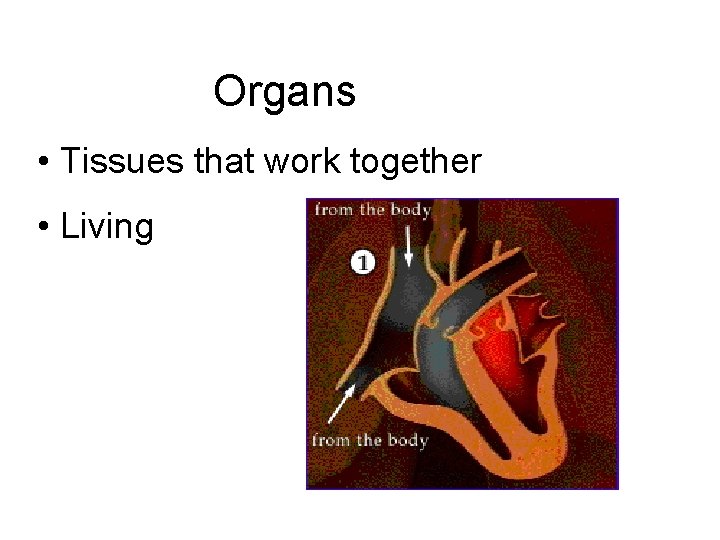 Organs

• Tissues that work together

• Living

from the body

1

from the body